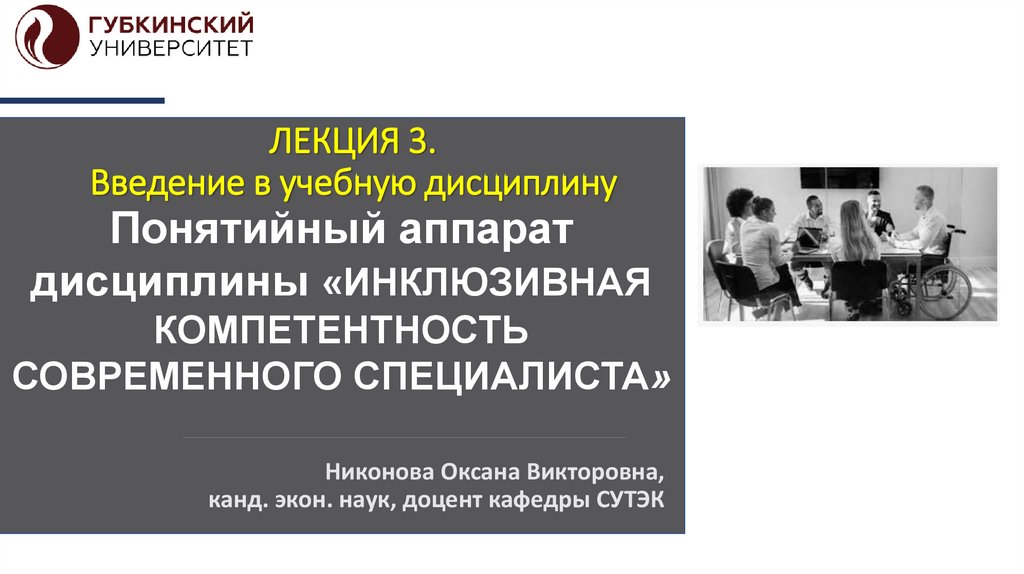 ГУБКИНСКИЙ УНИВЕРСИТЕТ

ЛЕКЦИЯ 3.
Введение в учебную дисциплину
Понятийный аппарат дисциплины «ИНКЛЮЗИВНАЯ КОМПЕТЕНТНОСТЬ СОВРЕМЕННОГО СПЕЦИАЛИСТА»

Никонова Оксана Викторовна,
канд. экон. наук, доцент кафедры СУТЭК